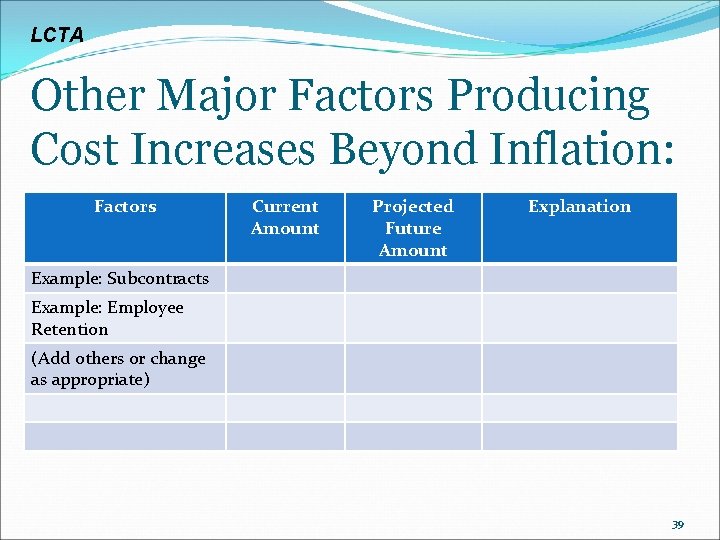 LCTA

Other Major Factors Producing Cost Increases Beyond Inflation:

| Factors | Current Amount | Projected Future Amount | Explanation |
|---|---|---|---|
| Example: Subcontracts | | | |
| Example: Employee Retention | | | |
| (Add others or change as appropriate) | | | |
| | | | |
| | | | |

39